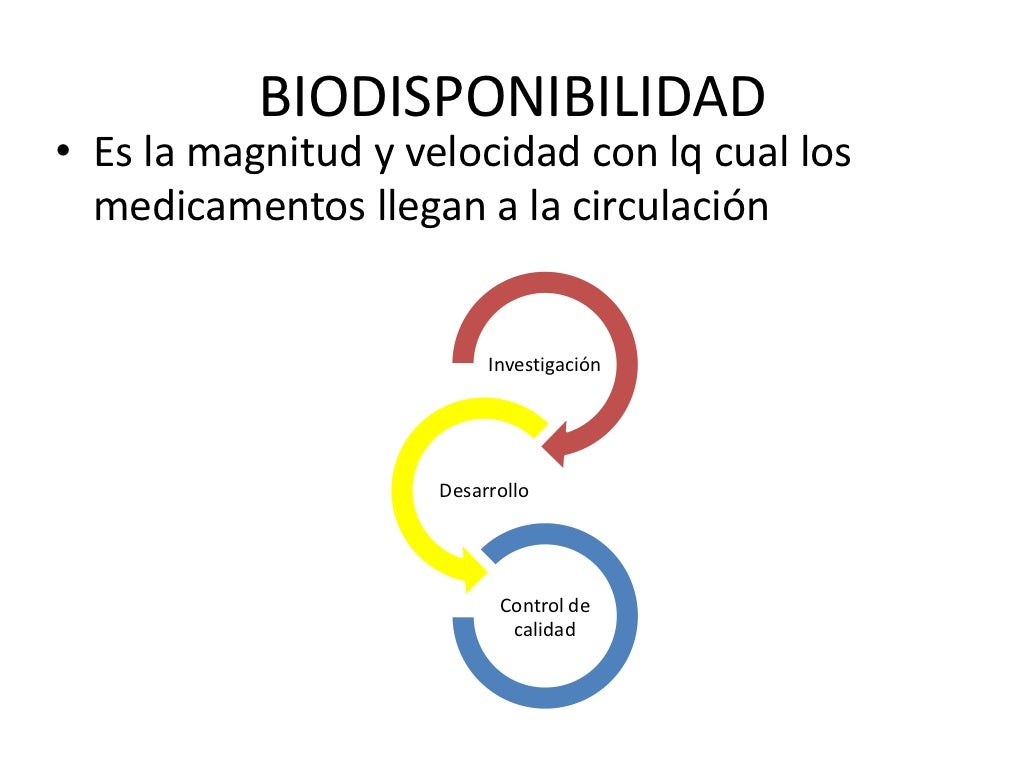 BIODISPONIBILIDAD

• Es la magnitud y velocidad con lq cual los medicamentos llegan a la circulación

Investigación

Desarrollo

Control de calidad